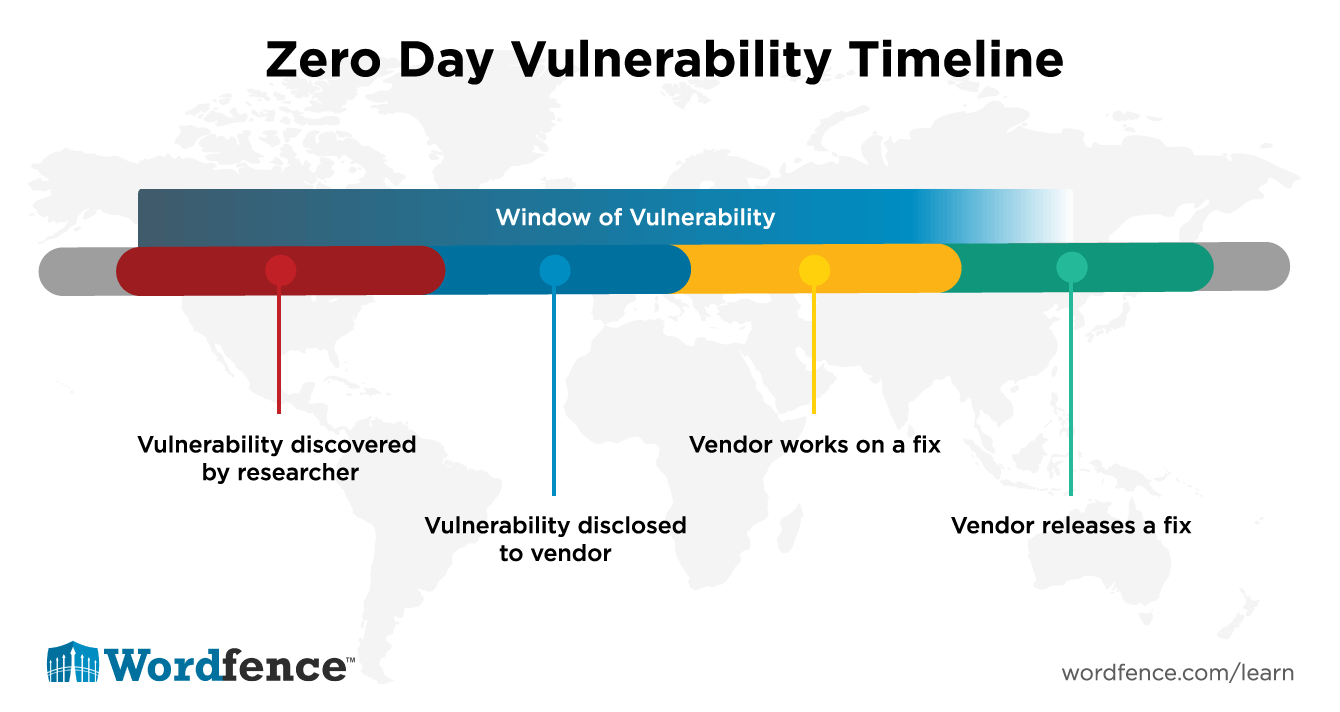 Zero Day Vulnerability Timeline

Window of Vulnerability

Vulnerability discovered by researcher

Vulnerability disclosed to vendor

Vendor works on a fix

Vendor releases a fix

Wordfence™

wordfence.com/learn